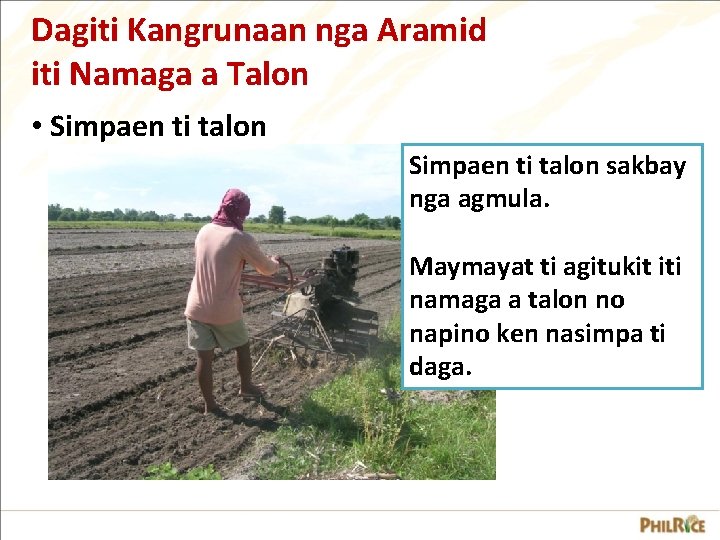 Dagiti Kangrunaan nga Aramid iti Namaga a Talon

• Simpaen ti talon

Simpaen ti talon sakbay nga agmula.

Maymayat ti agitukit iti namaga a talon no napino ken nasimpa ti daga.

PHILRICE